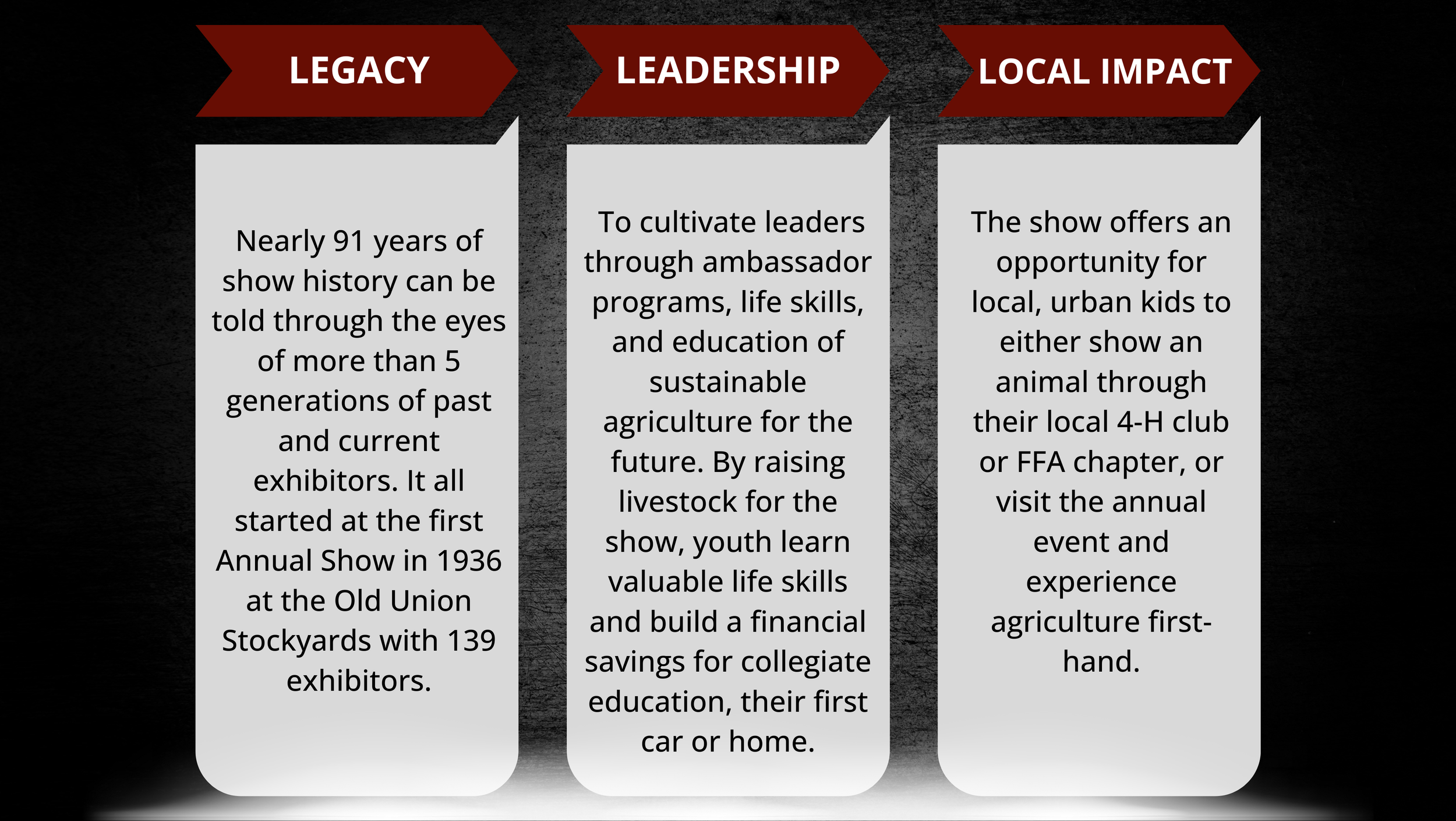 LEGACY

Nearly 91 years of show history can be told through the eyes of more than 5 generations of past and current exhibitors. It all started at the first Annual Show in 1936 at the Old Union Stockyards with 139 exhibitors.

LEADERSHIP

To cultivate leaders through ambassador programs, life skills, and education of sustainable agriculture for the future. By raising livestock for the show, youth learn valuable life skills and build a financial savings for collegiate education, their first car or home.

LOCAL IMPACT

The show offers an opportunity for local, urban kids to either show an animal through their local 4-H club or FFA chapter, or visit the annual event and experience agriculture first-hand.